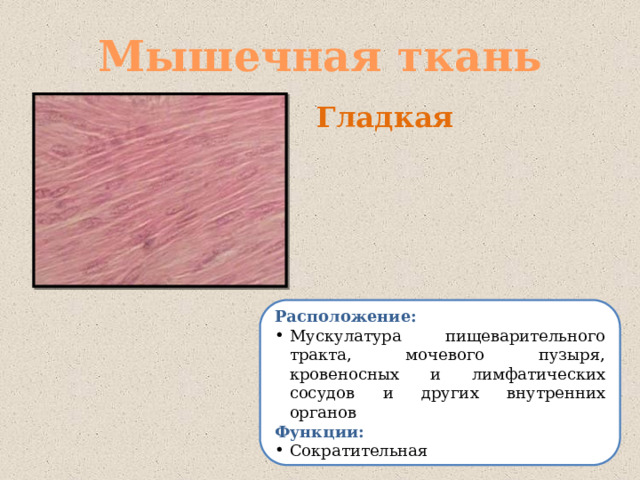 Мышечная ткань

Гладкая

Расположение:
• Мускулатура пищеварительного тракта, мочевого пузыря, кровеносных и лимфатических сосудов и других внутренних органов
Функции:
• Сократительная